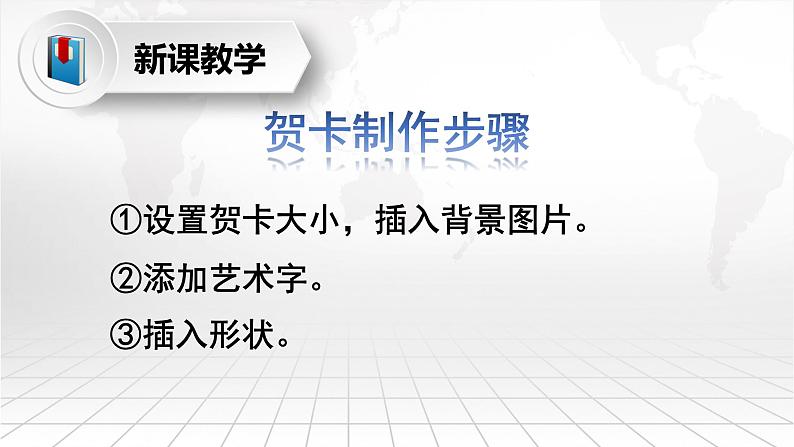 新课教学

贺卡制作步骤

①设置贺卡大小，插入背景图片。

②添加艺术字。

③插入形状。